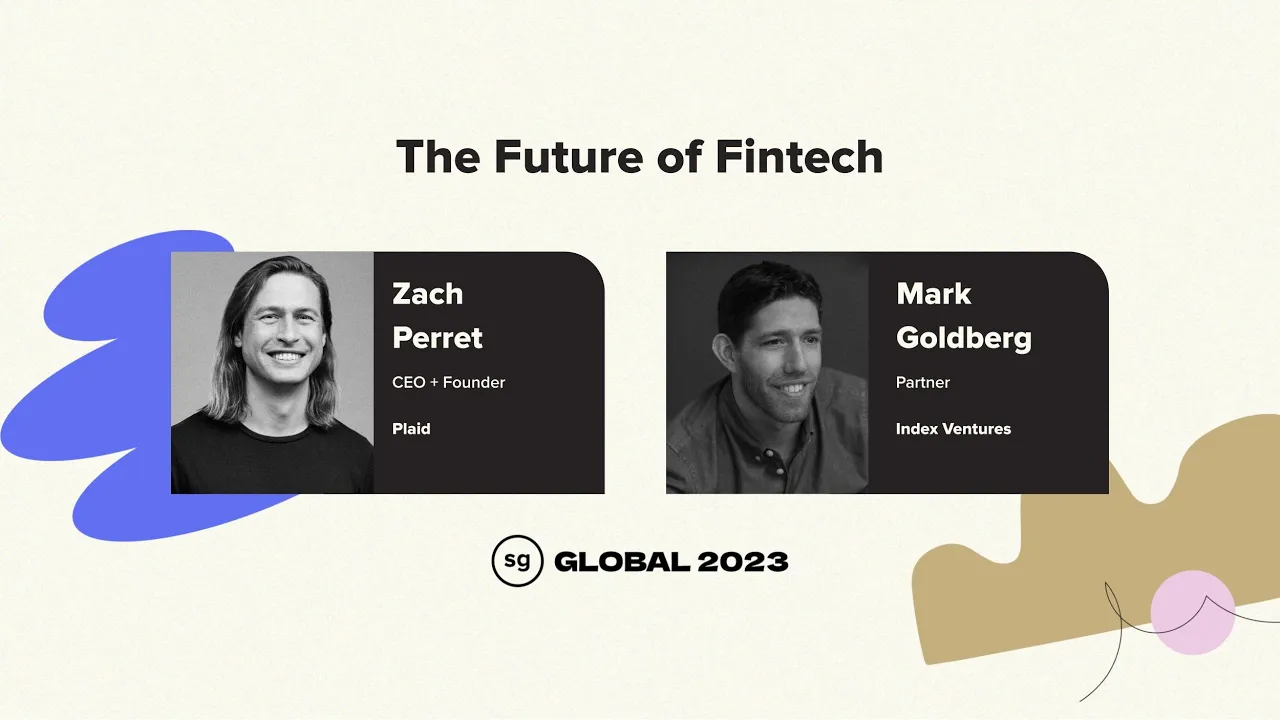 The Future of Fintech

Zach Perret
CEO + Founder
Plaid

Mark Goldberg
Partner
Index Ventures

sg GLOBAL 2023